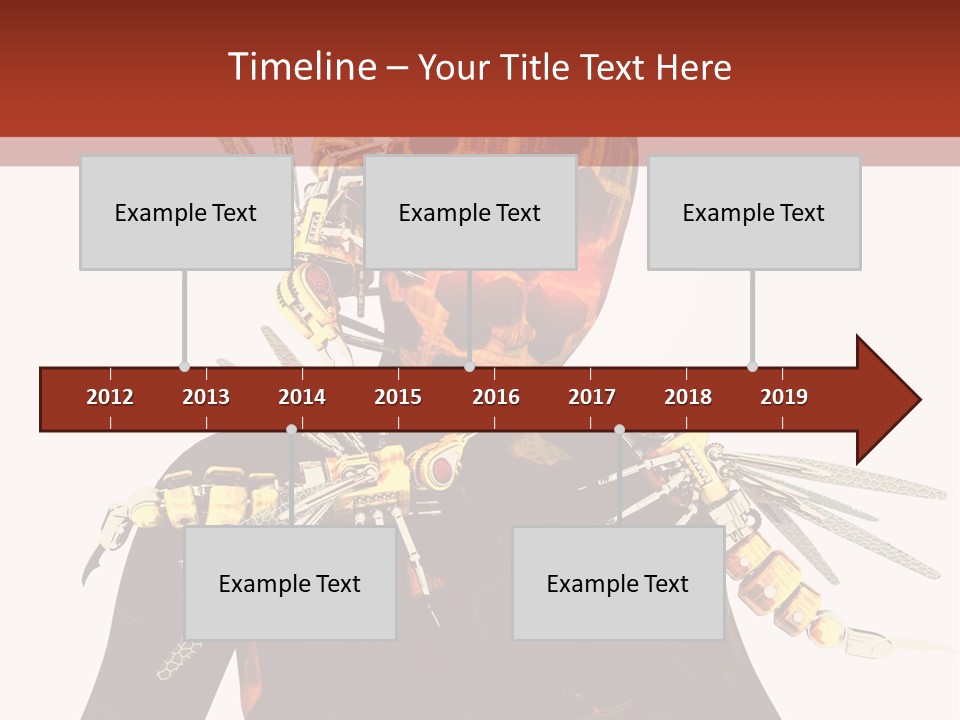 Timeline – Your Title Text Here

Example Text

Example Text

Example Text

2012 2013 2014 2015 2016 2017 2018 2019

Example Text

Example Text